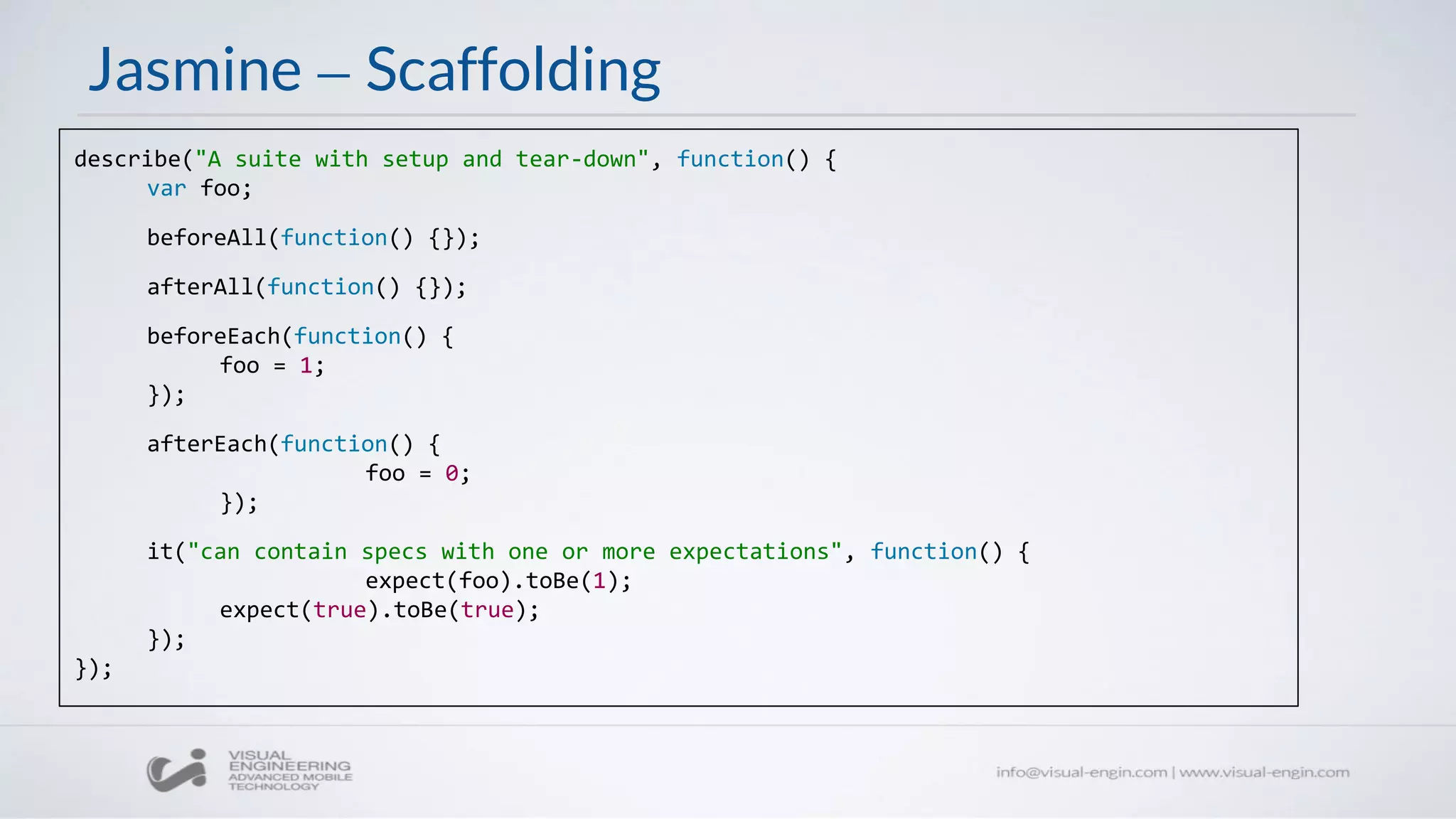 Jasmine – Scaffolding

describe("A suite with setup and tear-down", function() {
      var foo;

      beforeAll(function() {});

      afterAll(function() {});

      beforeEach(function() {
            foo = 1;
      });

      afterEach(function() {
                        foo = 0;
            });

      it("can contain specs with one or more expectations", function() {
                        expect(foo).toBe(1);
            expect(true).toBe(true);
      });
});

VISUAL ENGINEERING ADVANCED MOBILE TECHNOLOGY

info@visual-engin.com | www.visual-engin.com